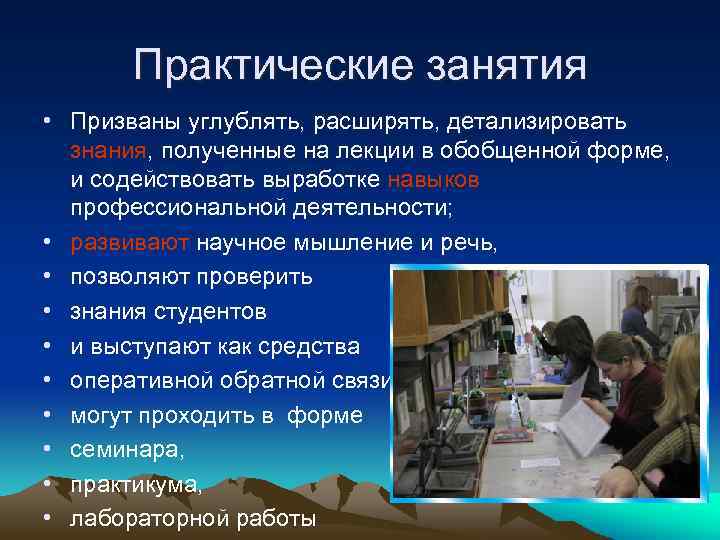 Практические занятия

• Призваны углублять, расширять, детализировать знания, полученные на лекции в обобщенной форме, и содействовать выработке навыков профессиональной деятельности;
• развивают научное мышление и речь,
• позволяют проверить
• знания студентов
• и выступают как средства
• оперативной обратной связи
• могут проходить в форме
• семинара,
• практикума,
• лабораторной работы